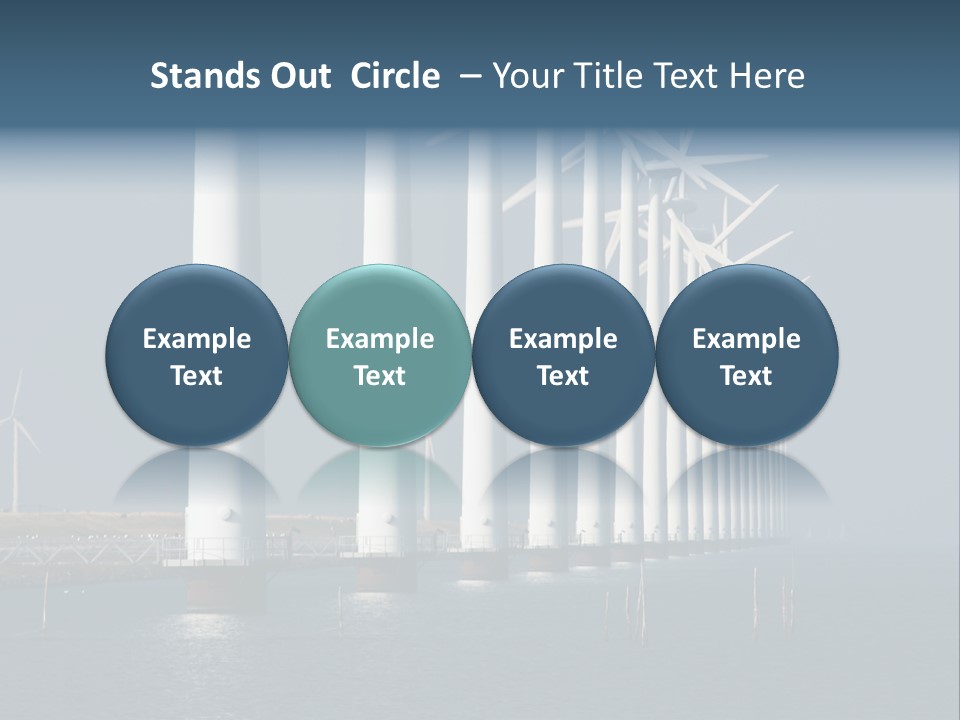 Stands Out Circle – Your Title Text Here

Example Text

Example Text

Example Text

Example Text